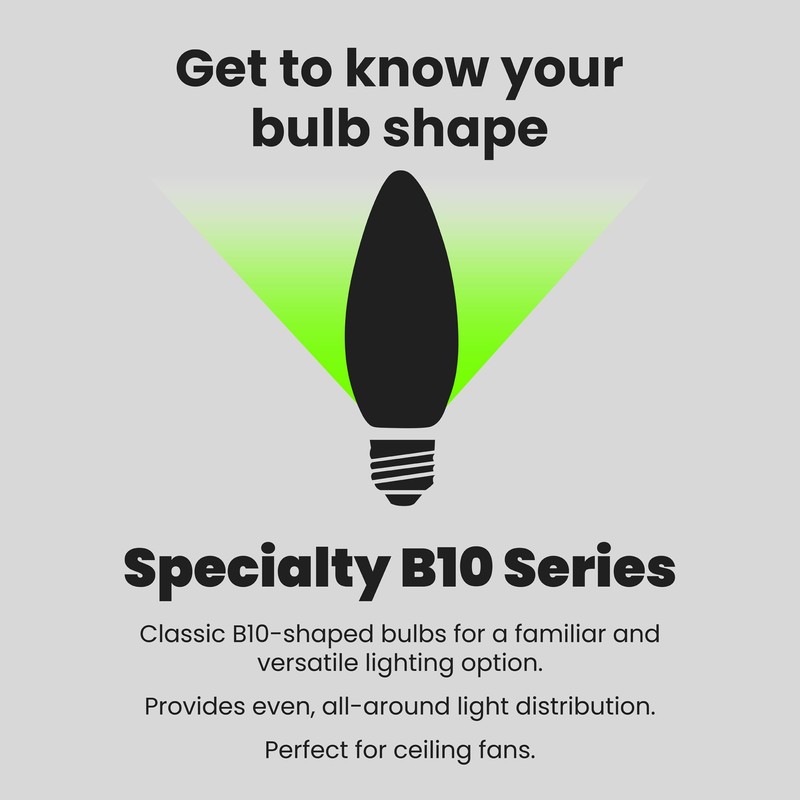 Get to know your bulb shape

Specialty B10 Series

Classic B10-shaped bulbs for a familiar and versatile lighting option.

Provides even, all-around light distribution.

Perfect for ceiling fans.